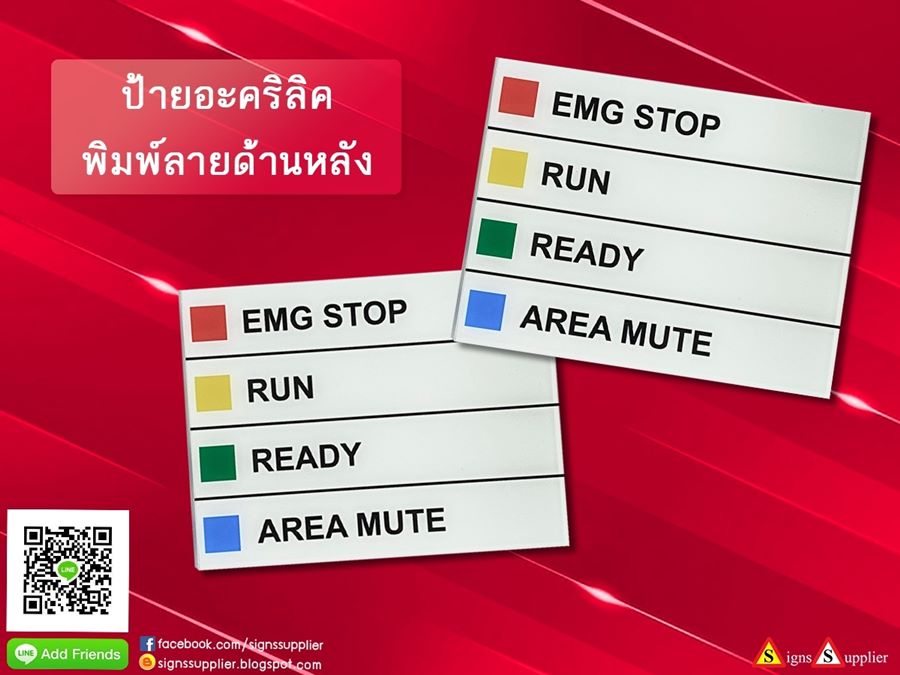 ป้ายอะคริลิค
พิมพ์ลายด้านหลัง

EMG STOP
RUN
READY
AREA MUTE

EMG STOP
RUN
READY
AREA MUTE

LINE

LINE Add Friends

facebook.com/signssupplier
signssupplier.blogspot.com

Signs Supplier